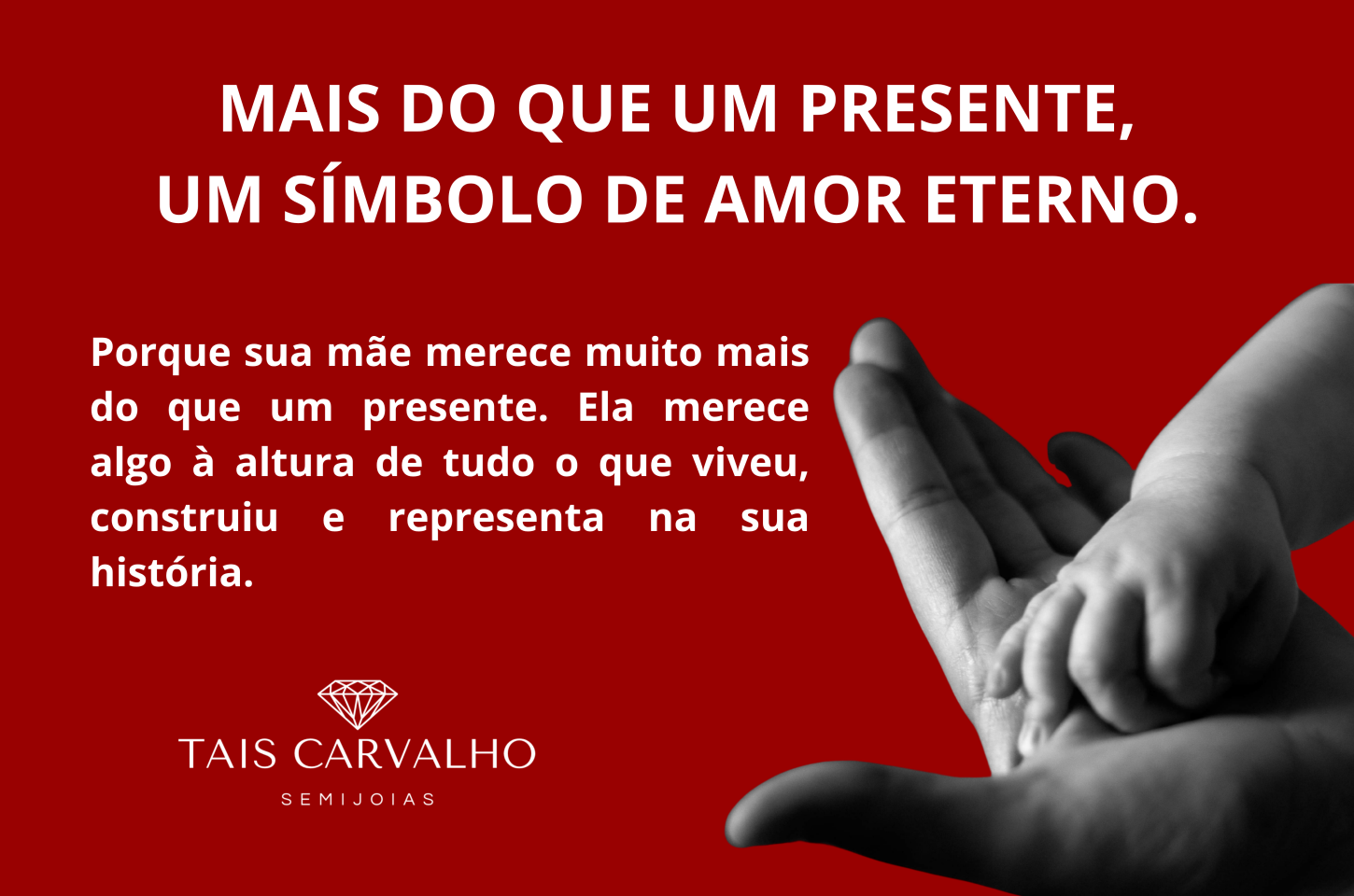 MAIS DO QUE UM PRESENTE,
UM SÍMBOLO DE AMOR ETERNO.

Porque sua mãe merece muito mais do que um presente. Ela merece algo à altura de tudo o que viveu, construiu e representa na sua história.

TAIS CARVALHO
SEMIJOIAS